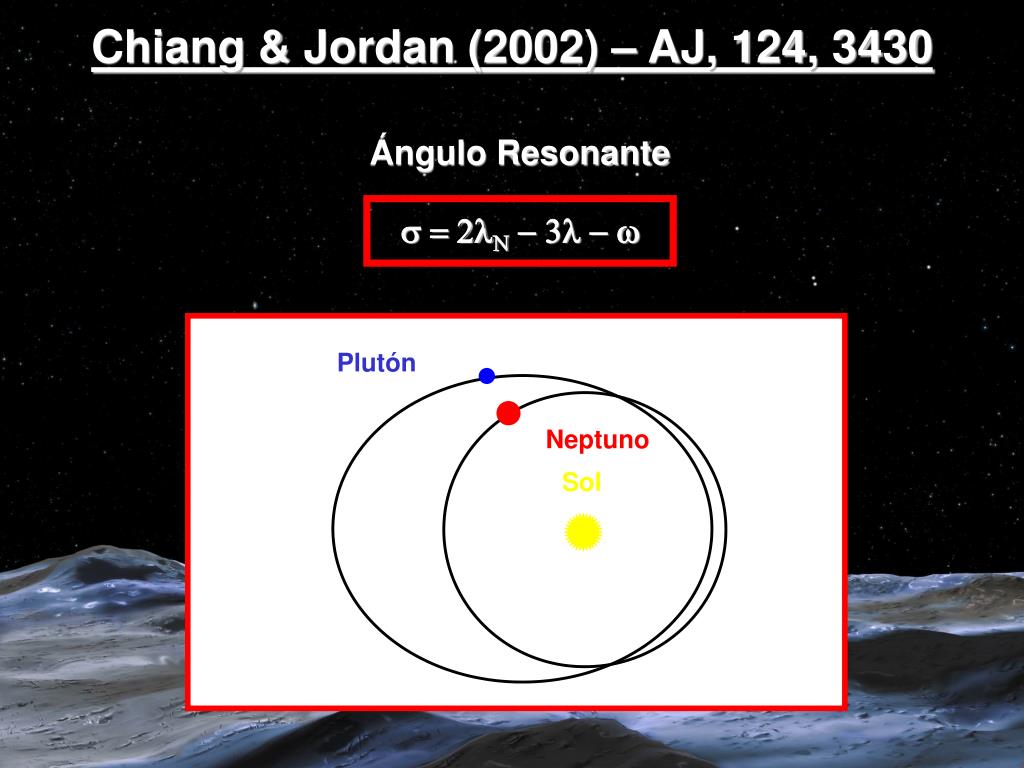 Chiang & Jordan (2002) – AJ, 124, 3430

Ángulo Resonante

$\sigma = 2\lambda_N - 3\lambda - \omega$

Plutón

Neptuno

Sol